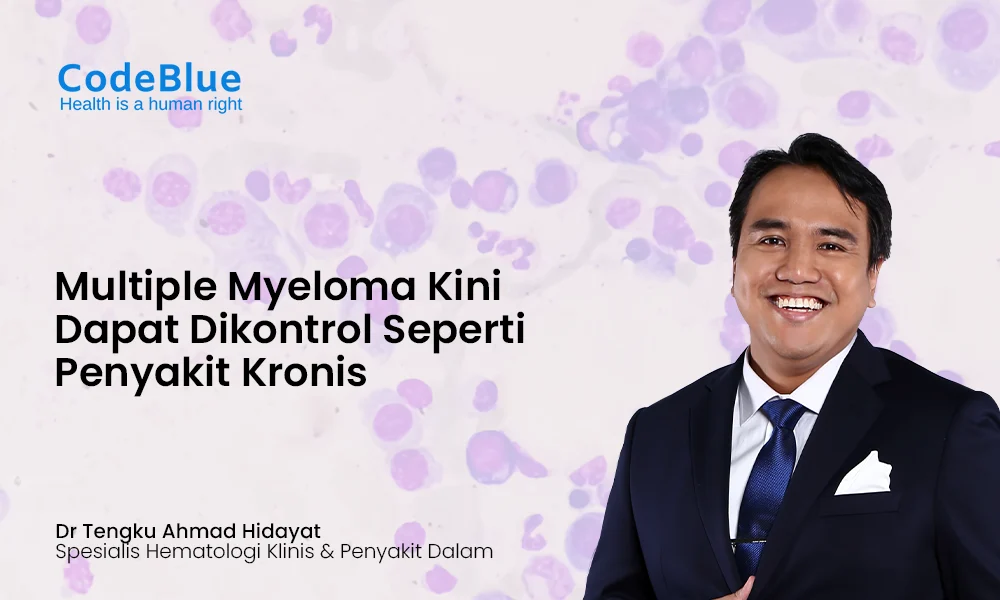 CodeBlue
Health is a human right

Multiple Myeloma Kini Dapat Dikontrol Seperti Penyakit Kronis

Dr Tengku Ahmad Hidayat
Spesialis Hematologi Klinis & Penyakit Dalam